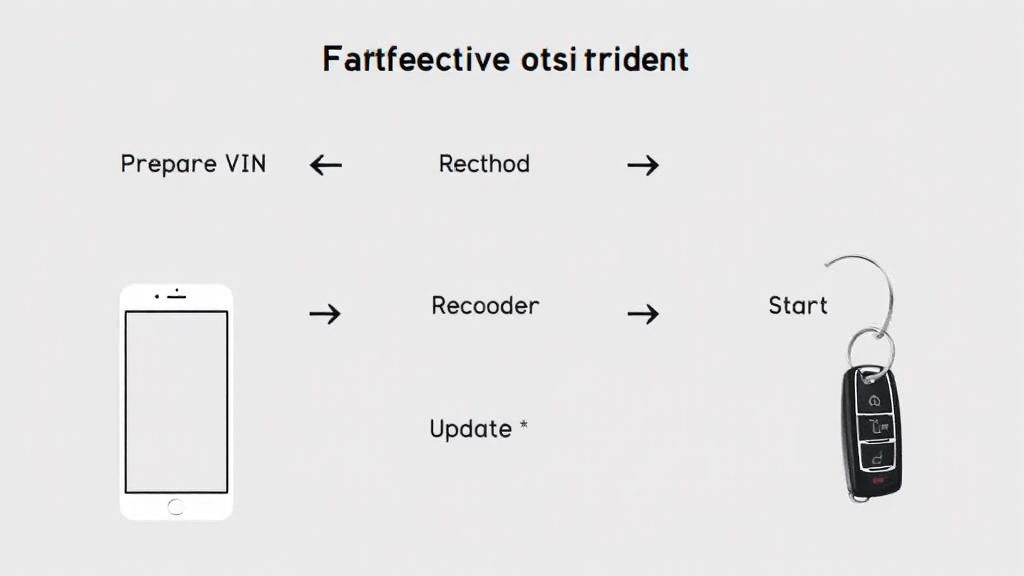 Fartfeective otsi trident

Prepare VIN ← Recthod →

→ Recooder → Start

Update *